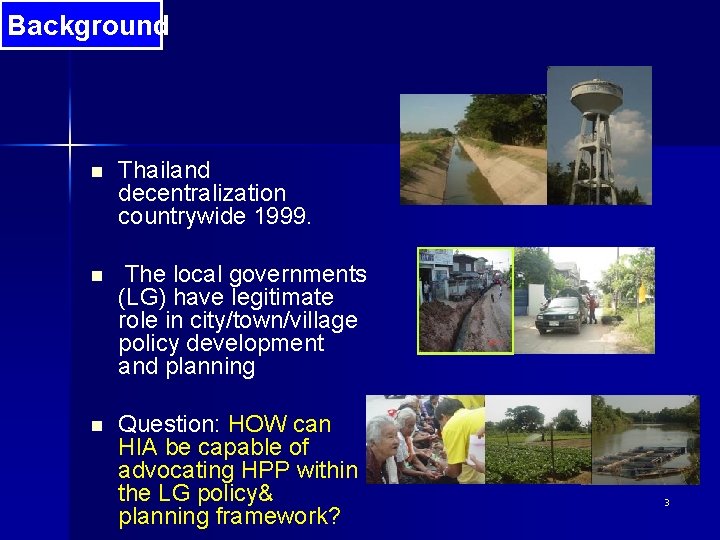 Background

- Thailand decentralization countrywide 1999.

- The local governments (LG) have legitimate role in city/town/village policy development and planning

- Question: HOW can HIA be capable of advocating HPP within the LG policy& planning framework?

3